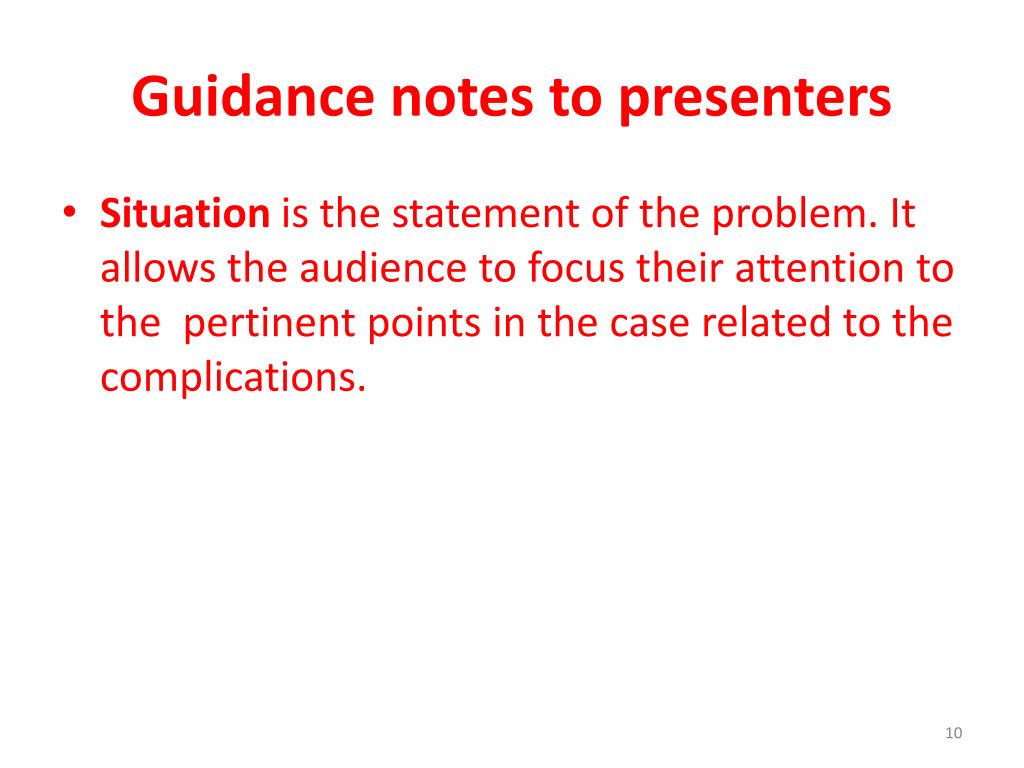 Guidance notes to presenters

• Situation is the statement of the problem. It allows the audience to focus their attention to the pertinent points in the case related to the complications.

10